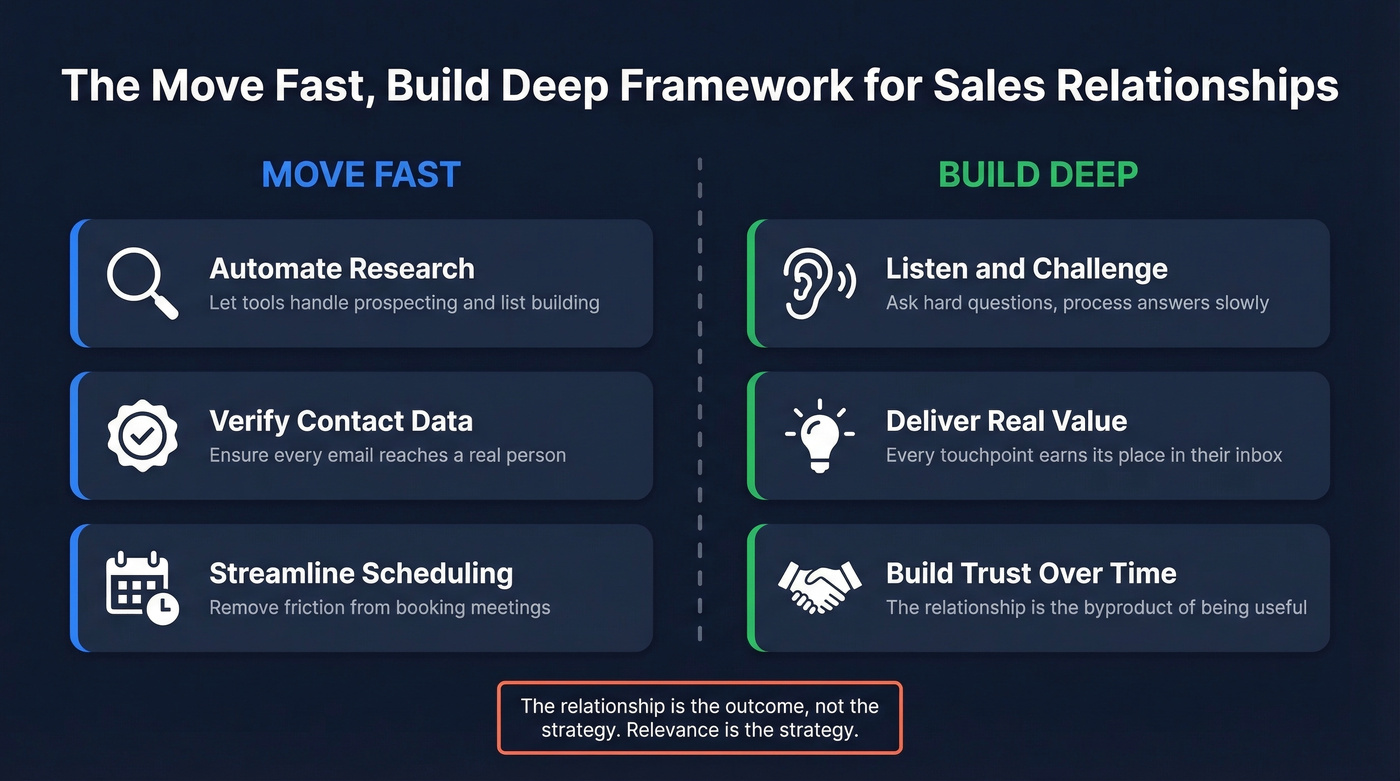 The Move Fast, Build Deep Framework for Sales Relationships

MOVE FAST

Automate Research
Let tools handle prospecting and list building

Verify Contact Data
Ensure every email reaches a real person

Streamline Scheduling
Remove friction from booking meetings

BUILD DEEP

Listen and Challenge
Ask hard questions, process answers slowly

Deliver Real Value
Every touchpoint earns its place in their inbox

Build Trust Over Time
The relationship is the byproduct of being useful

The relationship is the outcome, not the strategy. Relevance is the strategy.